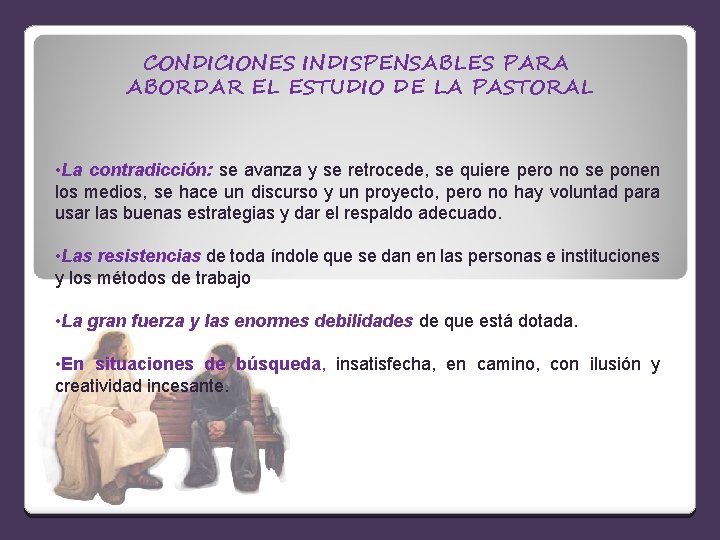 CONDICIONES INDISPENSABLES PARA ABORDAR EL ESTUDIO DE LA PASTORAL

•La contradicción: se avanza y se retrocede, se quiere pero no se ponen los medios, se hace un discurso y un proyecto, pero no hay voluntad para usar las buenas estrategias y dar el respaldo adecuado.

•Las resistencias de toda índole que se dan en las personas e instituciones y los métodos de trabajo

•La gran fuerza y las enormes debilidades de que está dotada.

•En situaciones de búsqueda, insatisfecha, en camino, con ilusión y creatividad incesante.